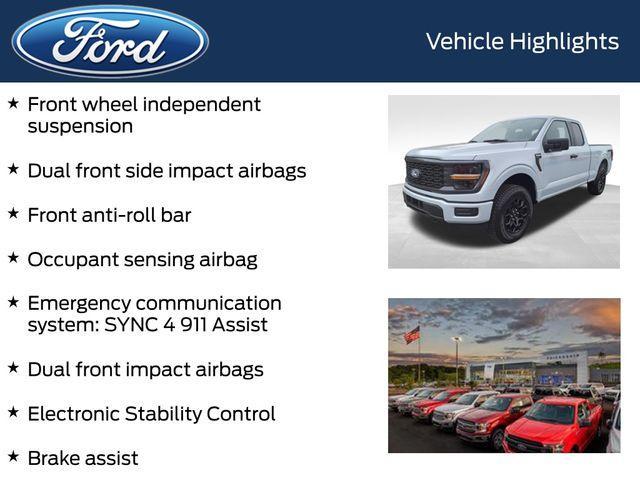 Ford

Vehicle Highlights

★ Front wheel independent suspension

★ Dual front side impact airbags

★ Front anti-roll bar

★ Occupant sensing airbag

★ Emergency communication system: SYNC 4 911 Assist

★ Dual front impact airbags

★ Electronic Stability Control

★ Brake assist